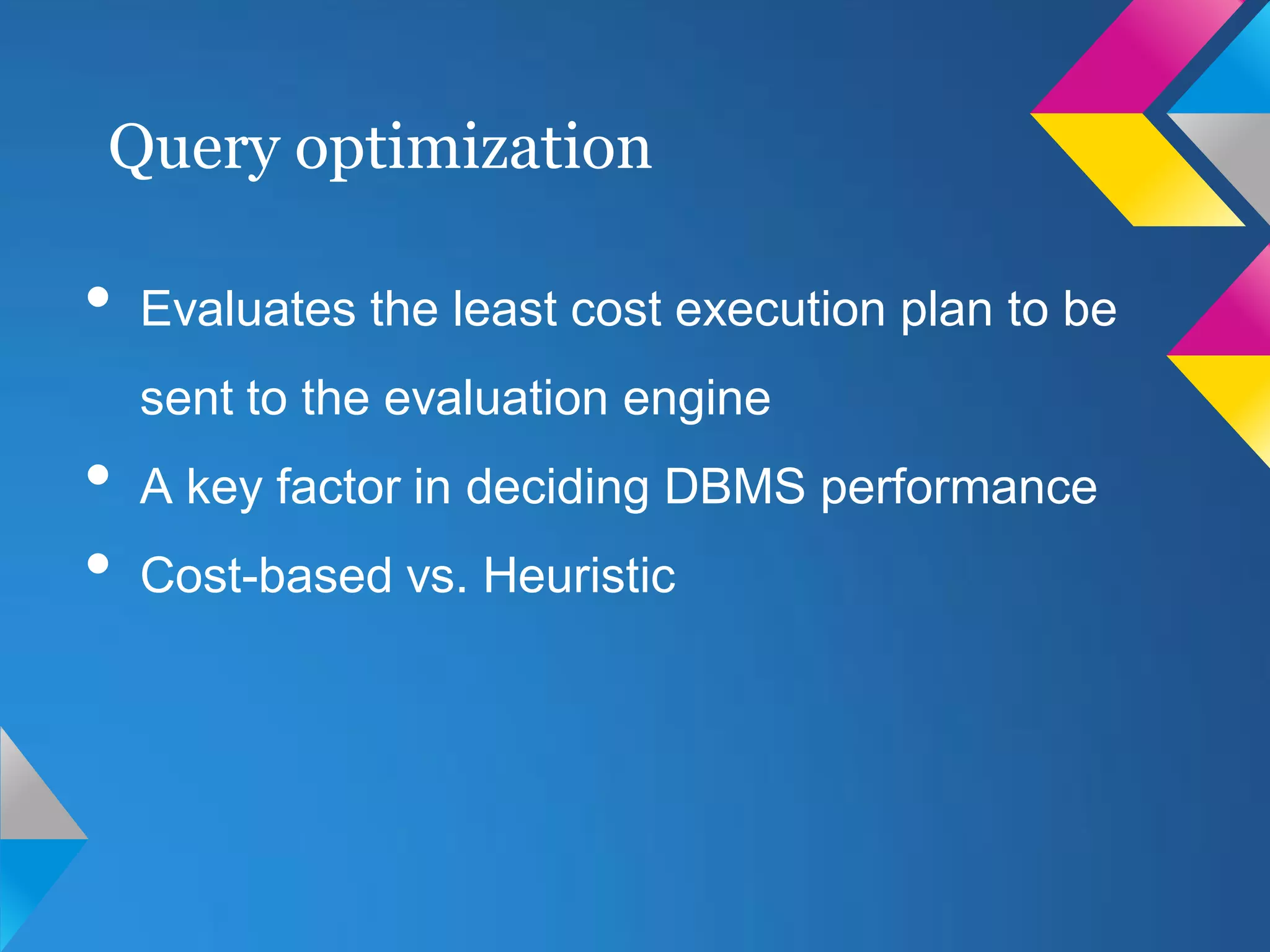 Query optimization

• Evaluates the least cost execution plan to be sent to the evaluation engine
• A key factor in deciding DBMS performance
• Cost-based vs. Heuristic